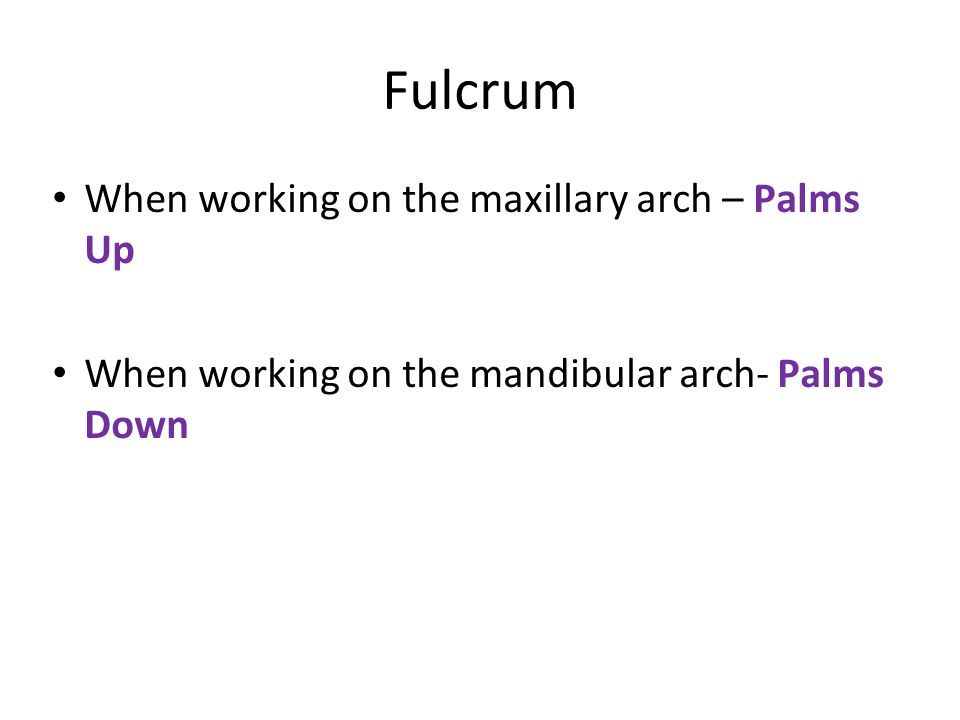 Fulcrum

• When working on the maxillary arch – Palms Up

• When working on the mandibular arch- Palms Down